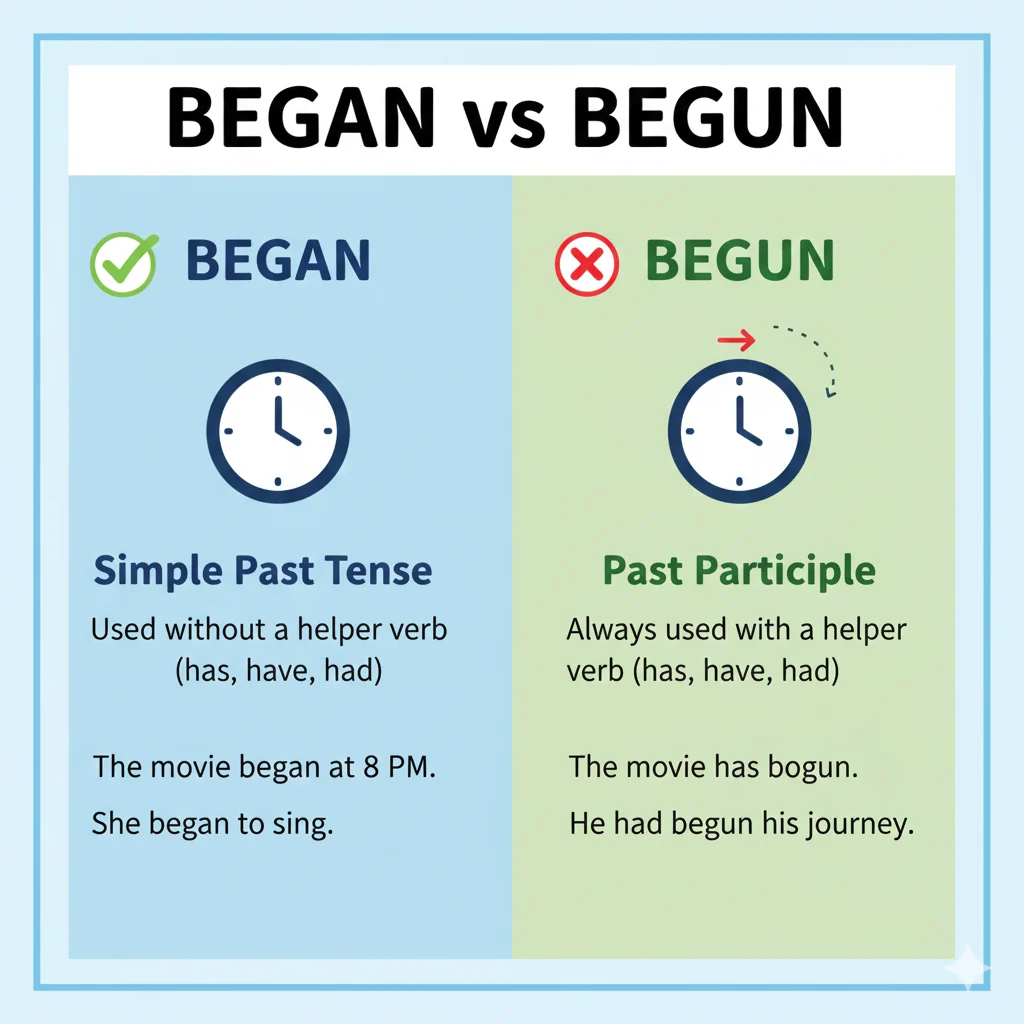 BEGAN vs BEGUN

BEGAN

Simple Past Tense

Used without a helper verb (has, have, had)

The movie began at 8 PM.

She began to sing.

BEGUN

Past Participle

Always used with a helper verb (has, have, had)

The movie has bogun.

He had begun his journey.